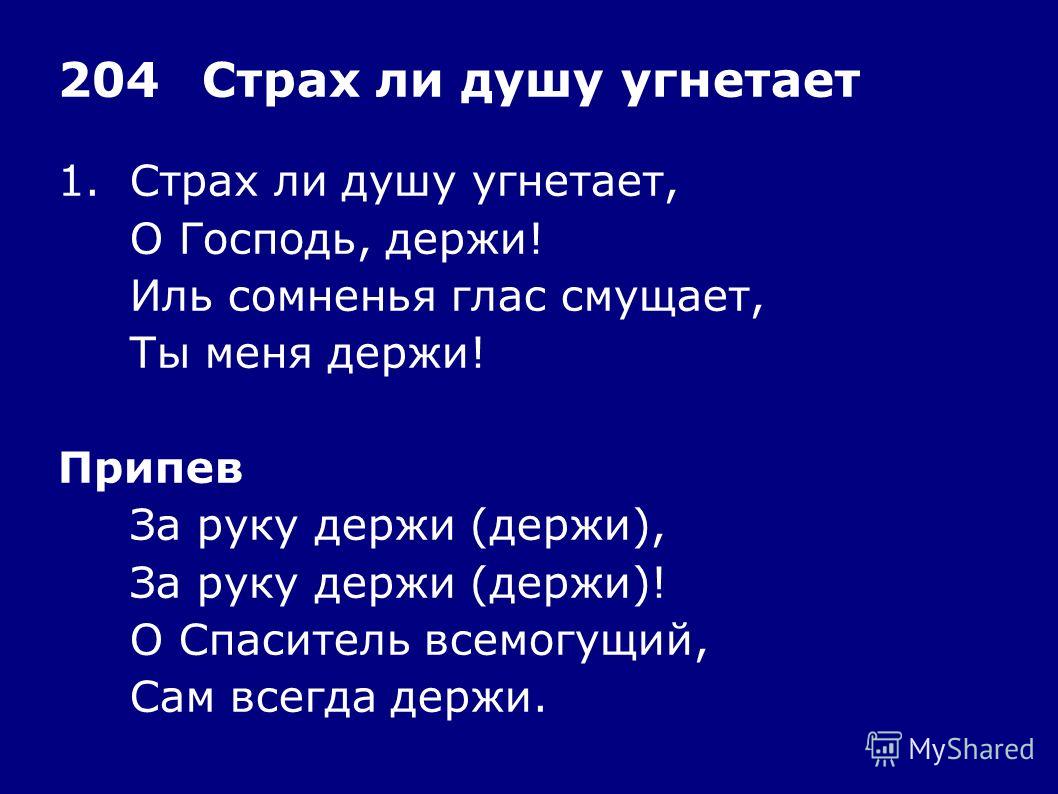 204 Страх ли душу угнетает

1. Страх ли душу угнетает,
О Господь, держи!
Иль сомненья глас смущает,
Ты меня держи!

Припев
За руку держи (держи),
За руку держи (держи)!
О Спаситель всемогущий,
Сам всегда держи.

MyShared